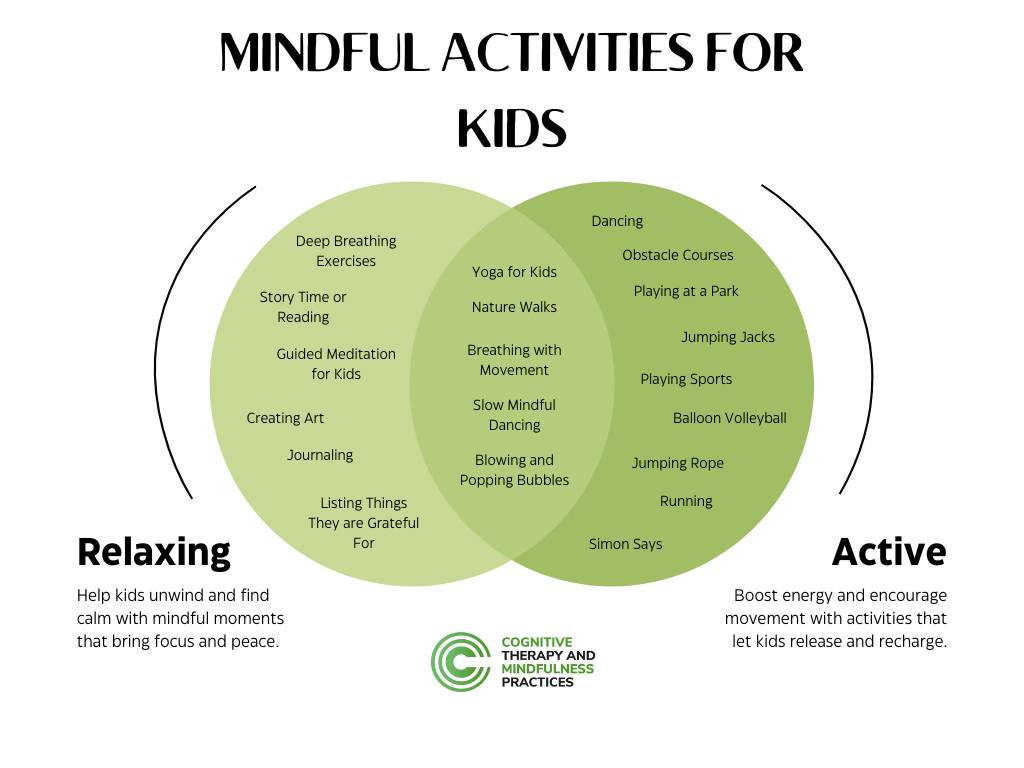 MINDFUL ACTIVITIES FOR KIDS

Deep Breathing Exercises

Story Time or Reading

Guided Meditation for Kids

Creating Art

Journaling

Listing Things They are Grateful For

Yoga for Kids

Nature Walks

Breathing with Movement

Slow Mindful Dancing

Blowing and Popping Bubbles

Dancing

Obstacle Courses

Playing at a Park

Jumping Jacks

Playing Sports

Balloon Volleyball

Jumping Rope

Running

Simon Says

Relaxing

Help kids unwind and find calm with mindful moments that bring focus and peace.

Active

Boost energy and encourage movement with activities that let kids release and recharge.

COGNITIVE THERAPY AND MINDFULNESS PRACTICES